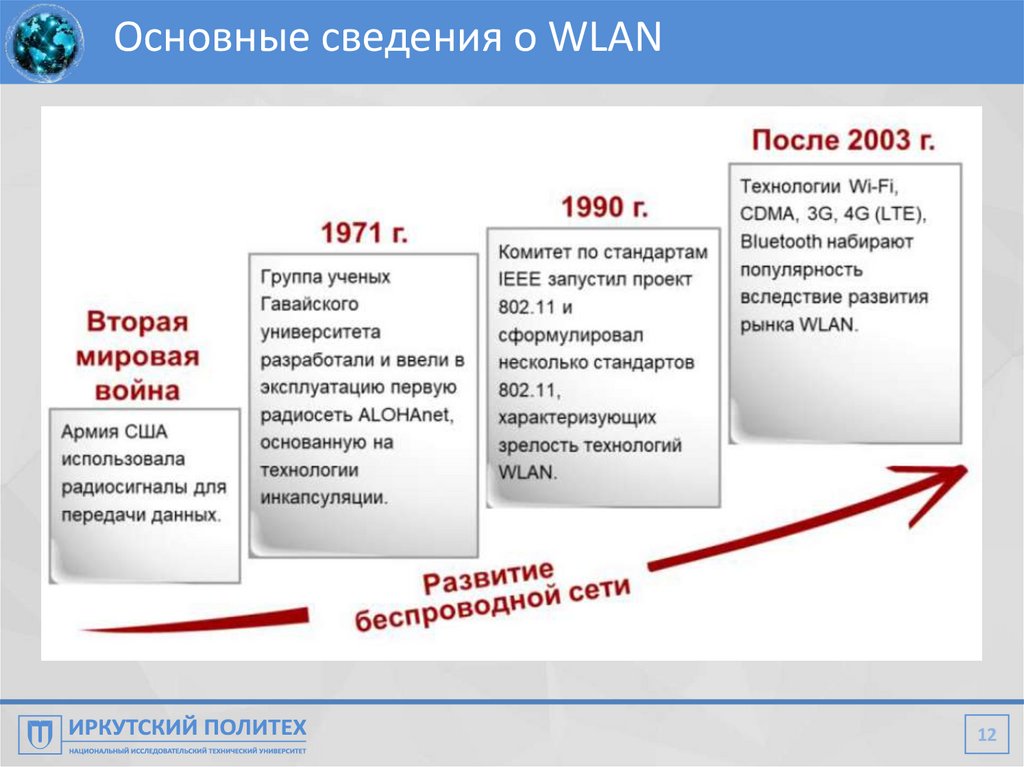 Основные сведения о WLAN

Вторая мировая война

Армия США использовала радиосигналы для передачи данных.

1971 г.

Группа ученых Гавайского университета разработали и ввели в эксплуатацию первую радиосеть ALOHAnet, основанную на технологии инкапсуляции.

1990 г.

Комитет по стандартам IEEE запустил проект 802.11 и сформулировал несколько стандартов 802.11, характеризующих зрелость технологий WLAN.

После 2003 г.

Технологии Wi-Fi, CDMA, 3G, 4G (LTE), Bluetooth набирают популярность вследствие развития рынка WLAN.

Развитие беспроводной сети

ИРКУТСКИЙ ПОЛИТЕХ
НАЦИОНАЛЬНЫЙ ИССЛЕДОВАТЕЛЬСКИЙ ТЕХНИЧЕСКИЙ УНИВЕРСИТЕТ

12